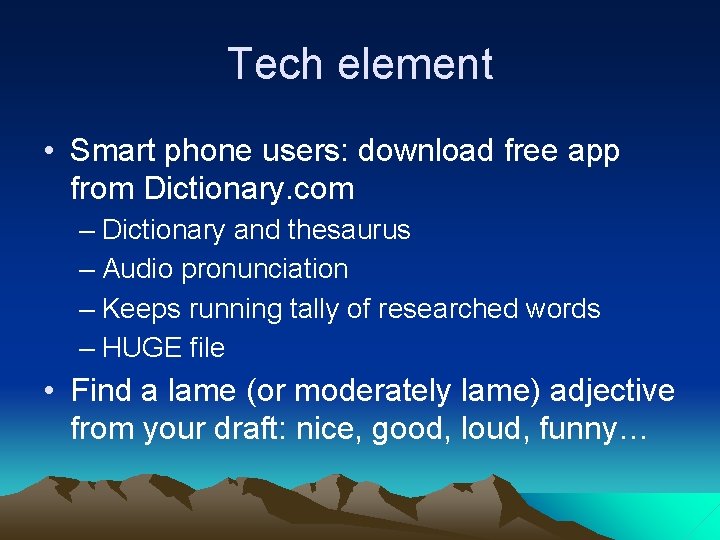 Tech element

• Smart phone users: download free app from Dictionary.com
– Dictionary and thesaurus
– Audio pronunciation
– Keeps running tally of researched words
– HUGE file

• Find a lame (or moderately lame) adjective from your draft: nice, good, loud, funny…